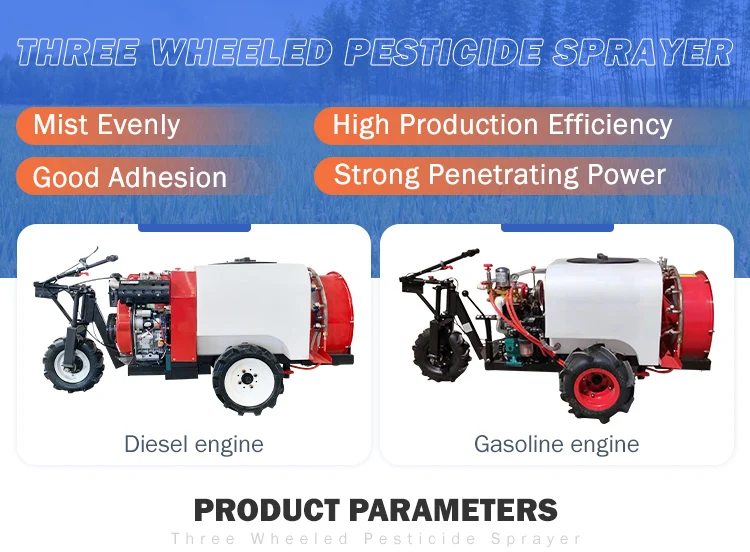 THREE WHEELED PESTICIDE SPRAYER

Mist Evenly

High Production Efficiency

Good Adhesion

Strong Penetrating Power

Diesel engine

Gasoline engine

PRODUCT PARAMETERS

Three Wheeled Pesticide Sprayer